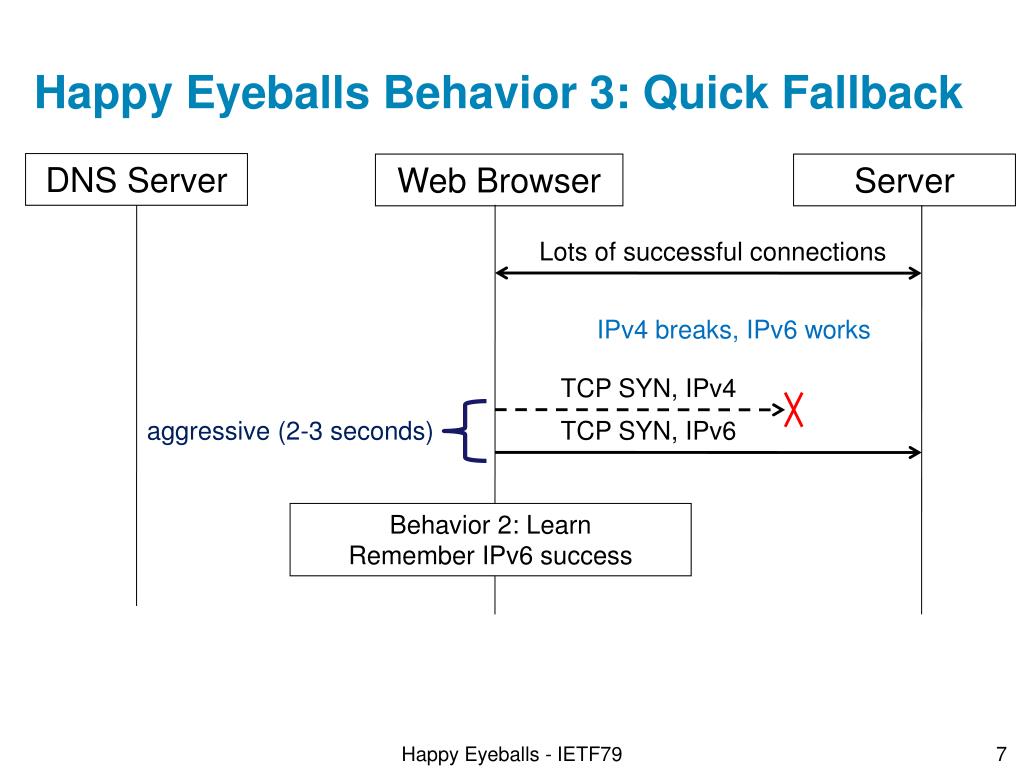 Happy Eyeballs Behavior 3: Quick Fallback

DNS Server

Web Browser

Server

Lots of successful connections

IPv4 breaks, IPv6 works

TCP SYN, IPv4

aggressive (2-3 seconds)

TCP SYN, IPv6

Behavior 2: Learn
Remember IPv6 success

Happy Eyeballs - IETF79

7